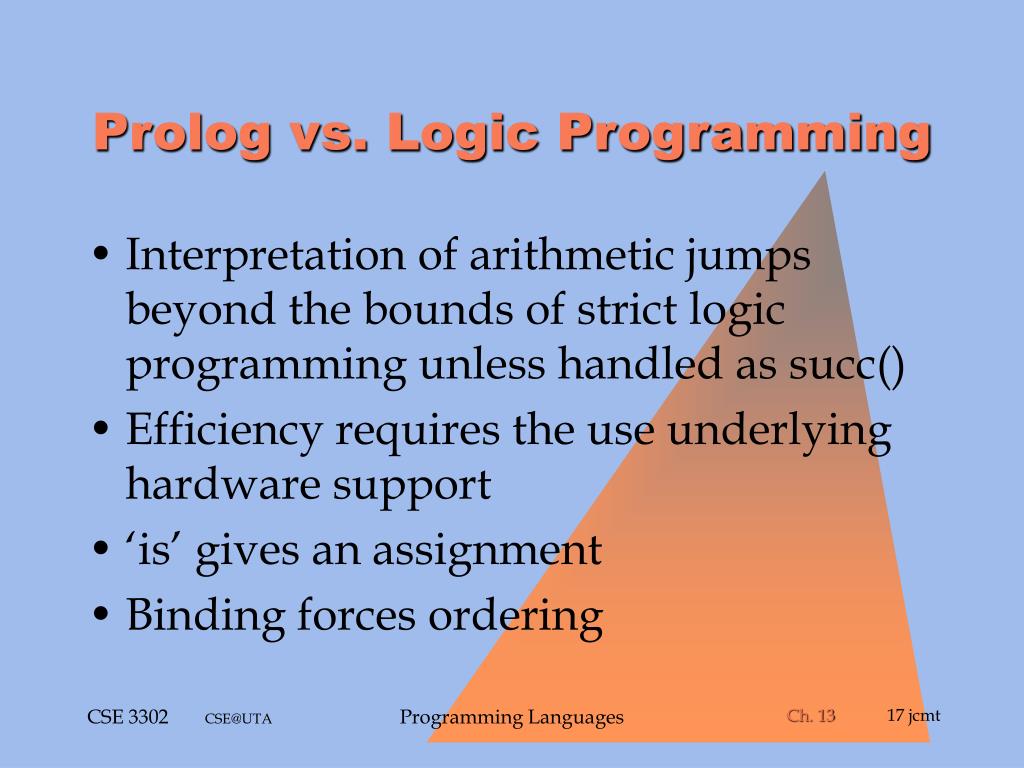 Prolog vs. Logic Programming

• Interpretation of arithmetic jumps beyond the bounds of strict logic programming unless handled as succ()
• Efficiency requires the use underlying hardware support
• ‘is’ gives an assignment
• Binding forces ordering

CSE 3302 CSE@UTA Programming Languages Ch. 13 17 jcmt